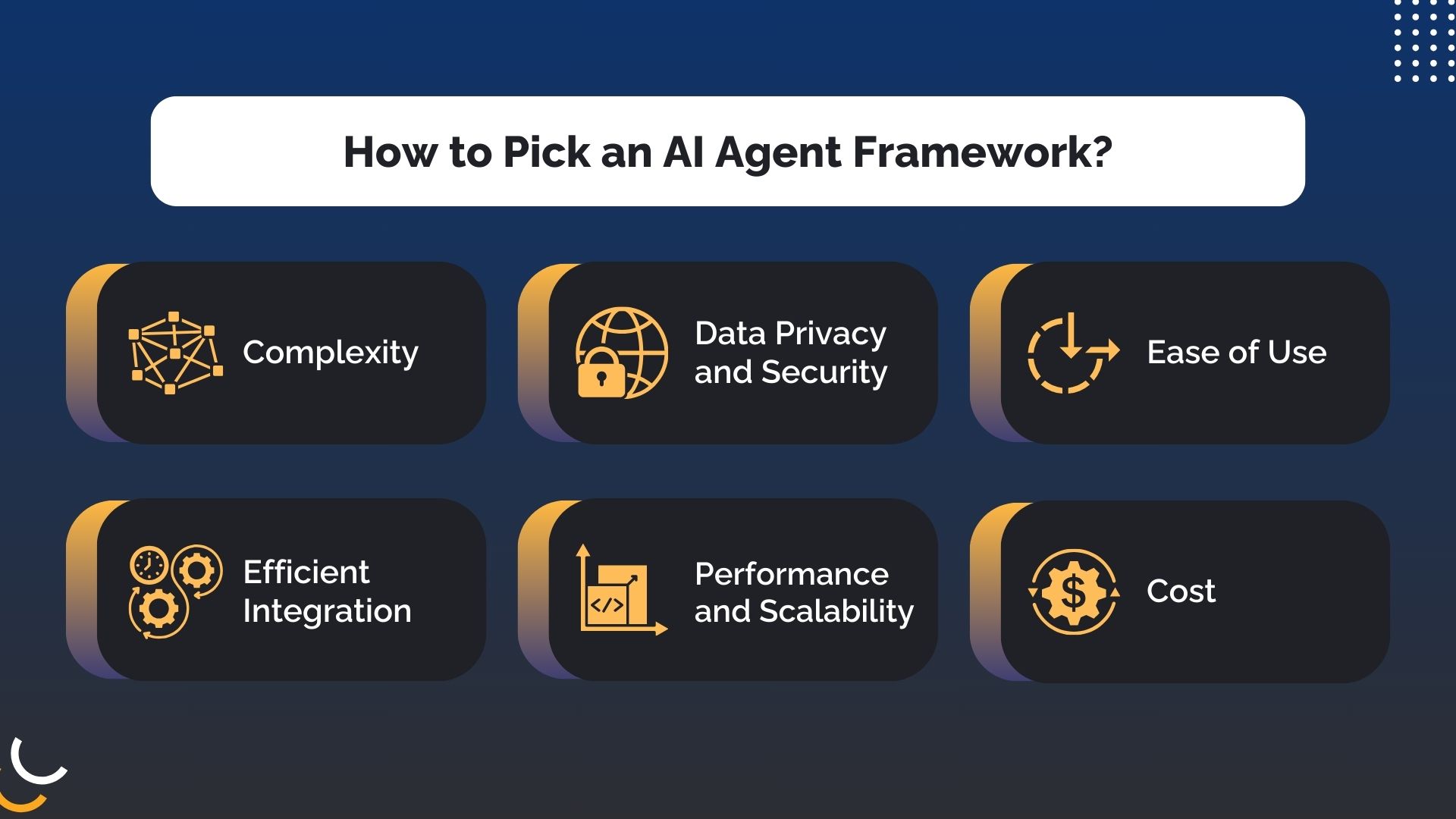 How to Pick an AI Agent Framework?

Complexity

Data Privacy and Security

Ease of Use

Efficient Integration

</>

Performance and Scalability

$

Cost